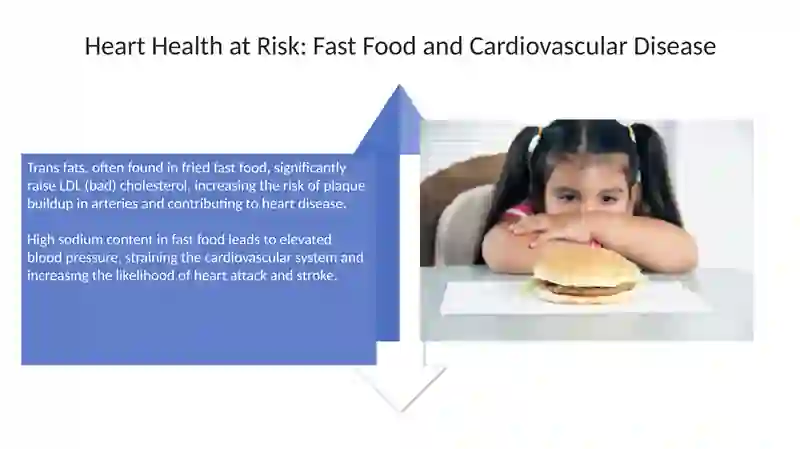 Heart Health at Risk: Fast Food and Cardiovascular Disease

Trans fats, often found in fried fast food, significantly raise LDL (bad) cholesterol, increasing the risk of plaque buildup in arteries and contributing to heart disease.

High sodium content in fast food leads to elevated blood pressure, straining the cardiovascular system and increasing the likelihood of heart attack and stroke.